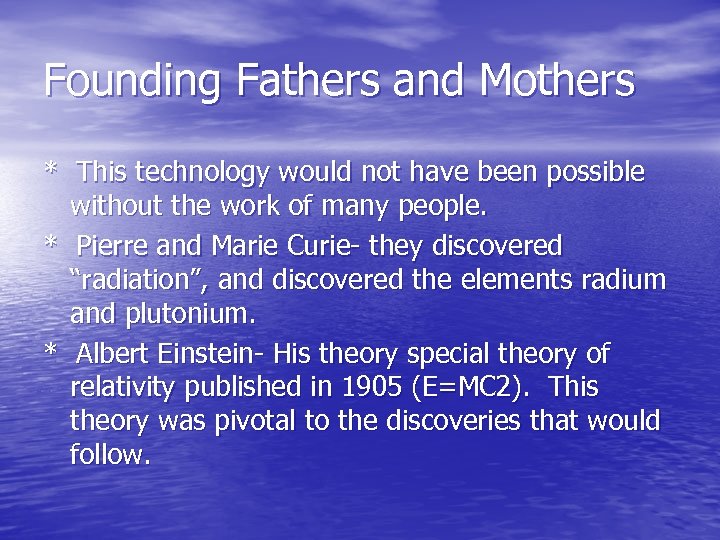 Founding Fathers and Mothers

* This technology would not have been possible without the work of many people.

* Pierre and Marie Curie- they discovered “radiation”, and discovered the elements radium and plutonium.

* Albert Einstein- His theory special theory of relativity published in 1905 (E=MC2). This theory was pivotal to the discoveries that would follow.